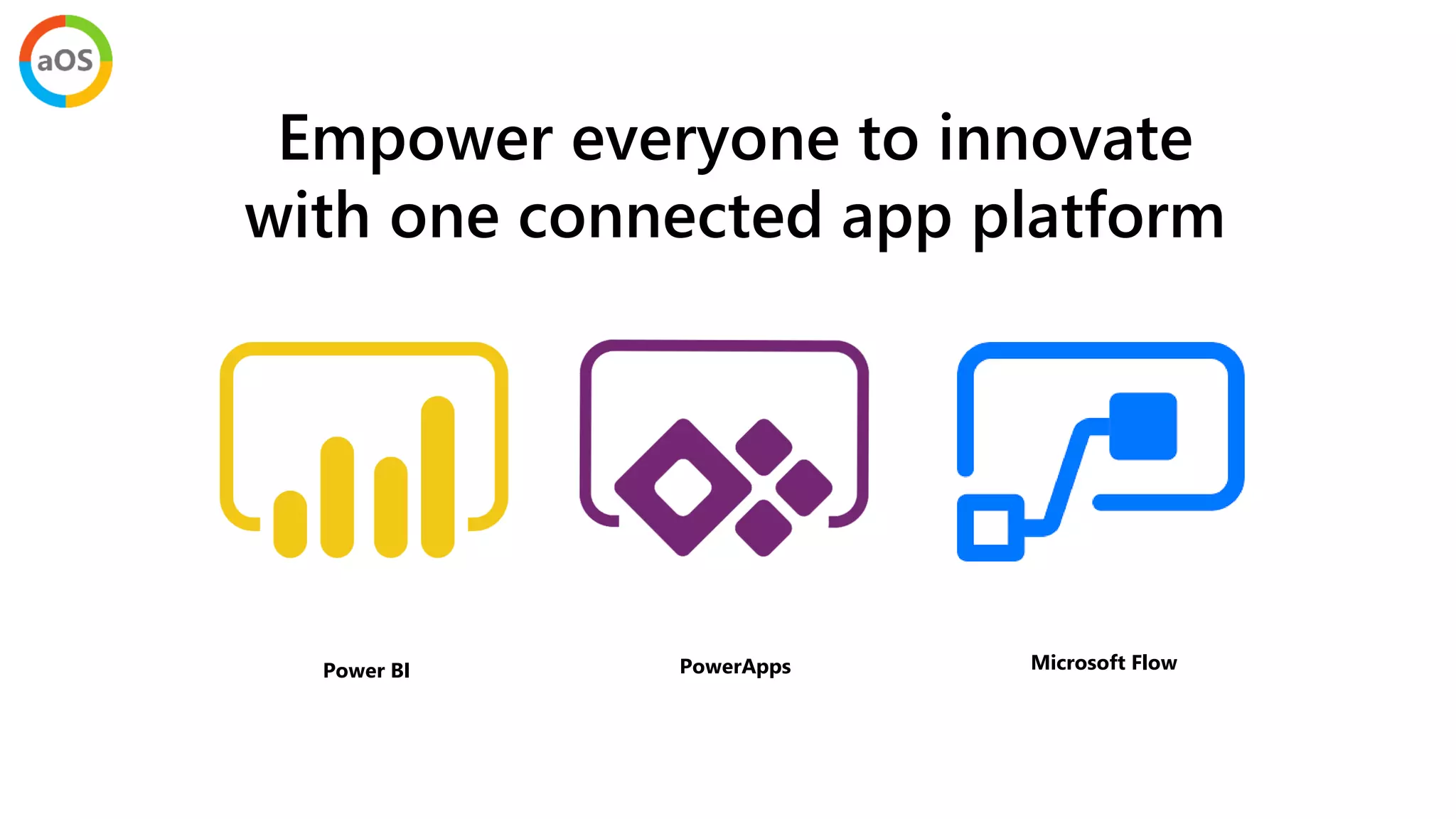 aOS

Empower everyone to innovate with one connected app platform

Power BI

PowerApps

Microsoft Flow